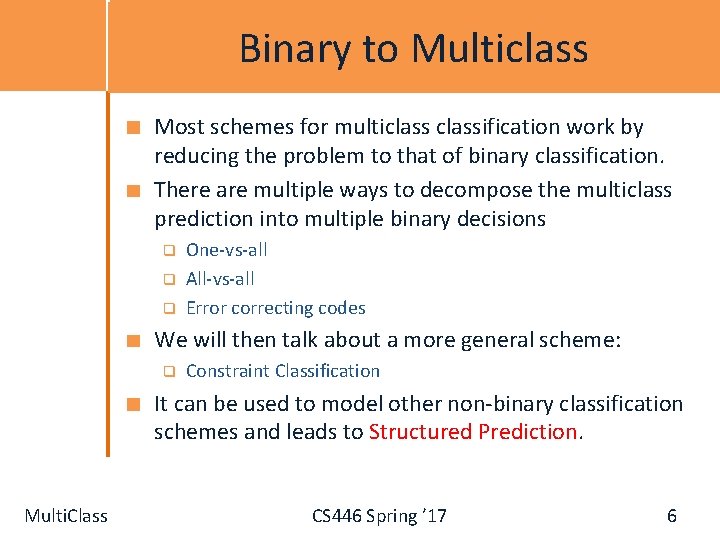 Binary to Multiclass

Most schemes for multiclass classification work by reducing the problem to that of binary classification.

There are multiple ways to decompose the multiclass prediction into multiple binary decisions

One-vs-all

All-vs-all

Error correcting codes

We will then talk about a more general scheme:

Constraint Classification

It can be used to model other non-binary classification schemes and leads to Structured Prediction.

MultiClass

CS446 Spring '17

6